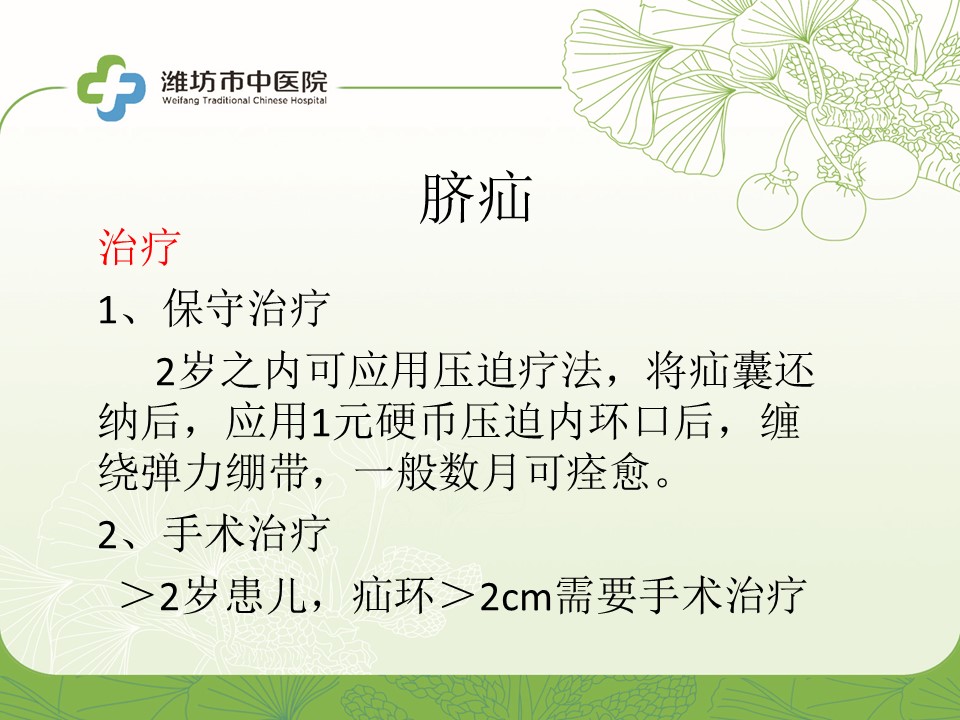 潍坊市中医院
Weifang Traditional Chinese Hospital

脐疝

治疗

1、保守治疗

2岁之内可应用压迫疗法，将疝囊还纳后，应用1元硬币压迫内环口后，缠绕弹力绷带，一般数月可痊愈。

2、手术治疗

＞2岁患儿，疝环＞2cm需要手术治疗